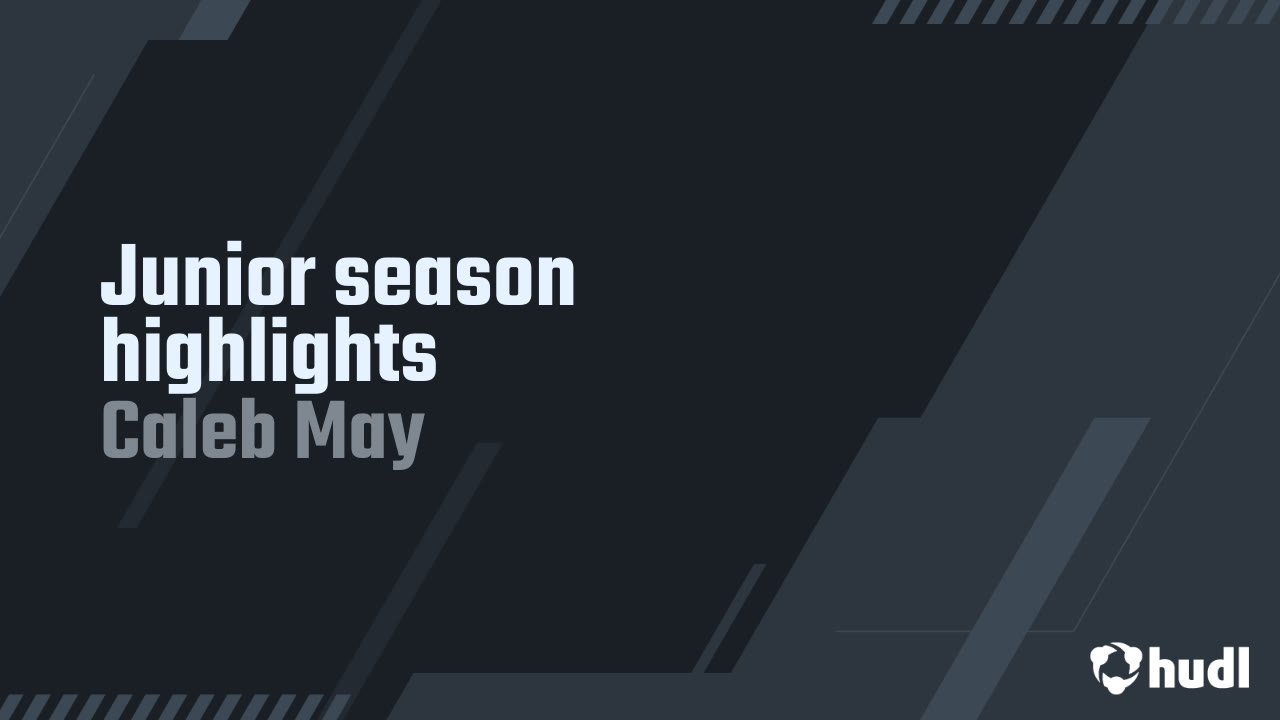 Junior season highlights
Caleb May

hudl